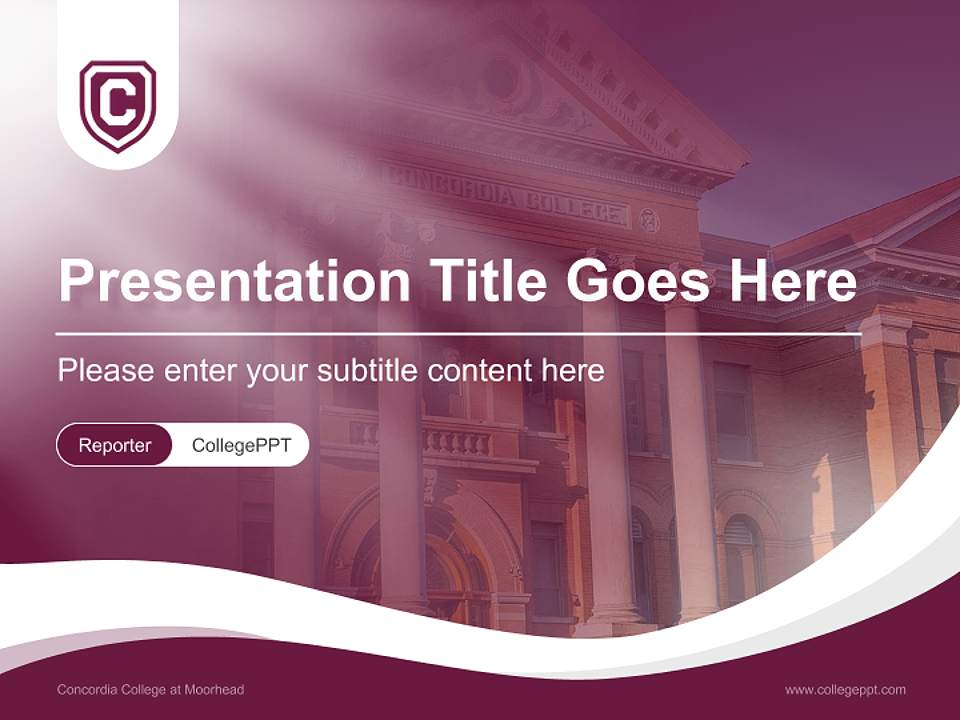 C

CONCORDIA COLLEGE

Presentation Title Goes Here

Please enter your subtitle content here

Reporter CollegePPT

Concordia College at Moorhead

www.collegeppt.com